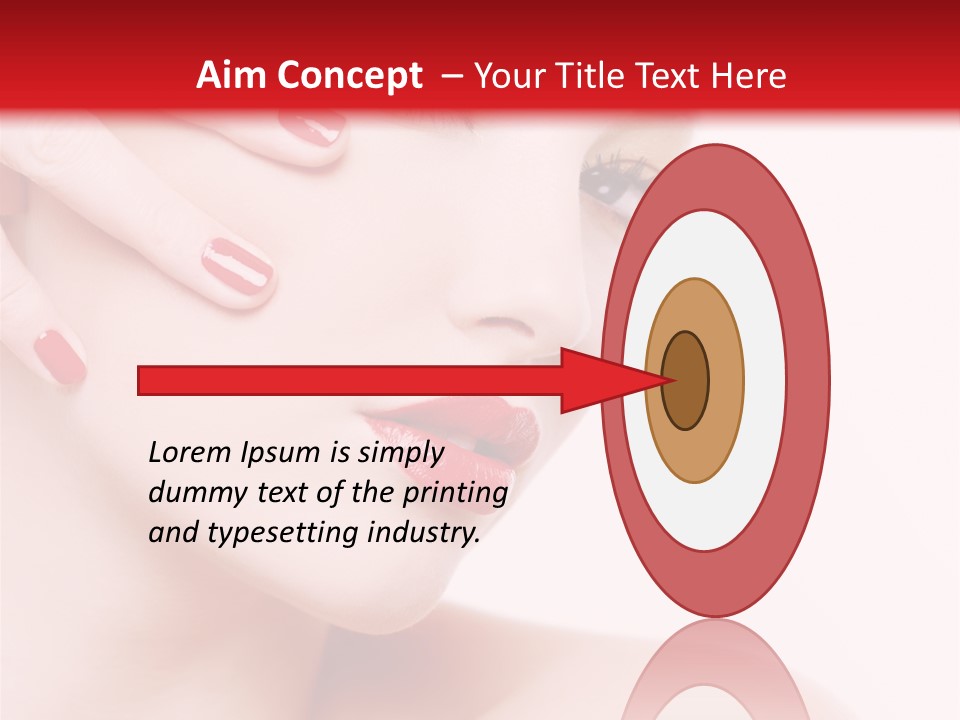 Aim Concept – Your Title Text Here

Lorem Ipsum is simply dummy text of the printing and typesetting industry.